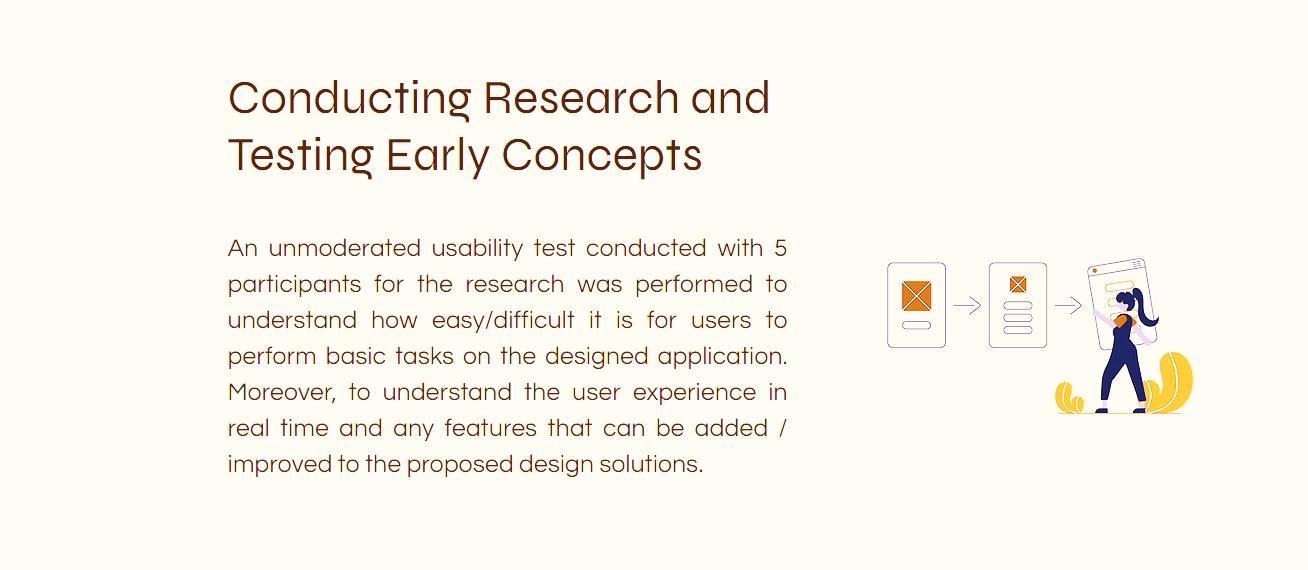 Conducting Research and Testing Early Concepts

An unmoderated usability test conducted with 5 participants for the research was performed to understand how easy/difficult it is for users to perform basic tasks on the designed application. Moreover, to understand the user experience in real time and any features that can be added / improved to the proposed design solutions.